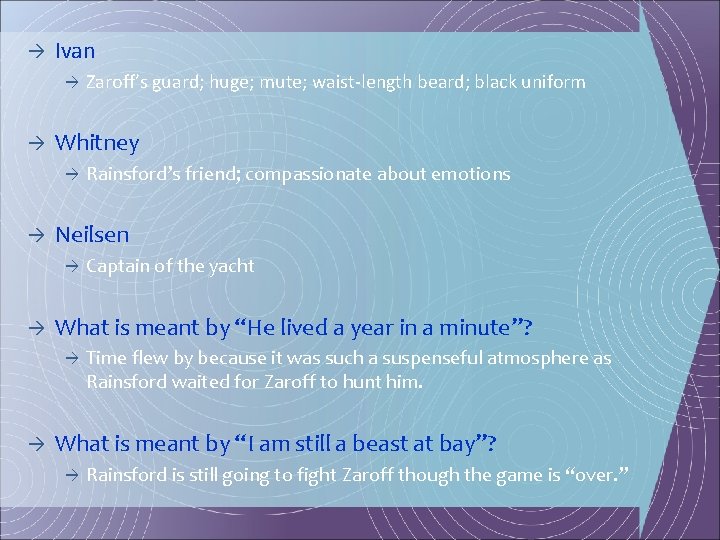 → Ivan

→ Zaroff's guard; huge; mute; waist-length beard; black uniform

→ Whitney

→ Rainsford's friend; compassionate about emotions

→ Neilsen

→ Captain of the yacht

→ What is meant by "He lived a year in a minute"?

→ Time flew by because it was such a suspenseful atmosphere as Rainsford waited for Zaroff to hunt him.

→ What is meant by "I am still a beast at bay"?

→ Rainsford is still going to fight Zaroff though the game is "over."